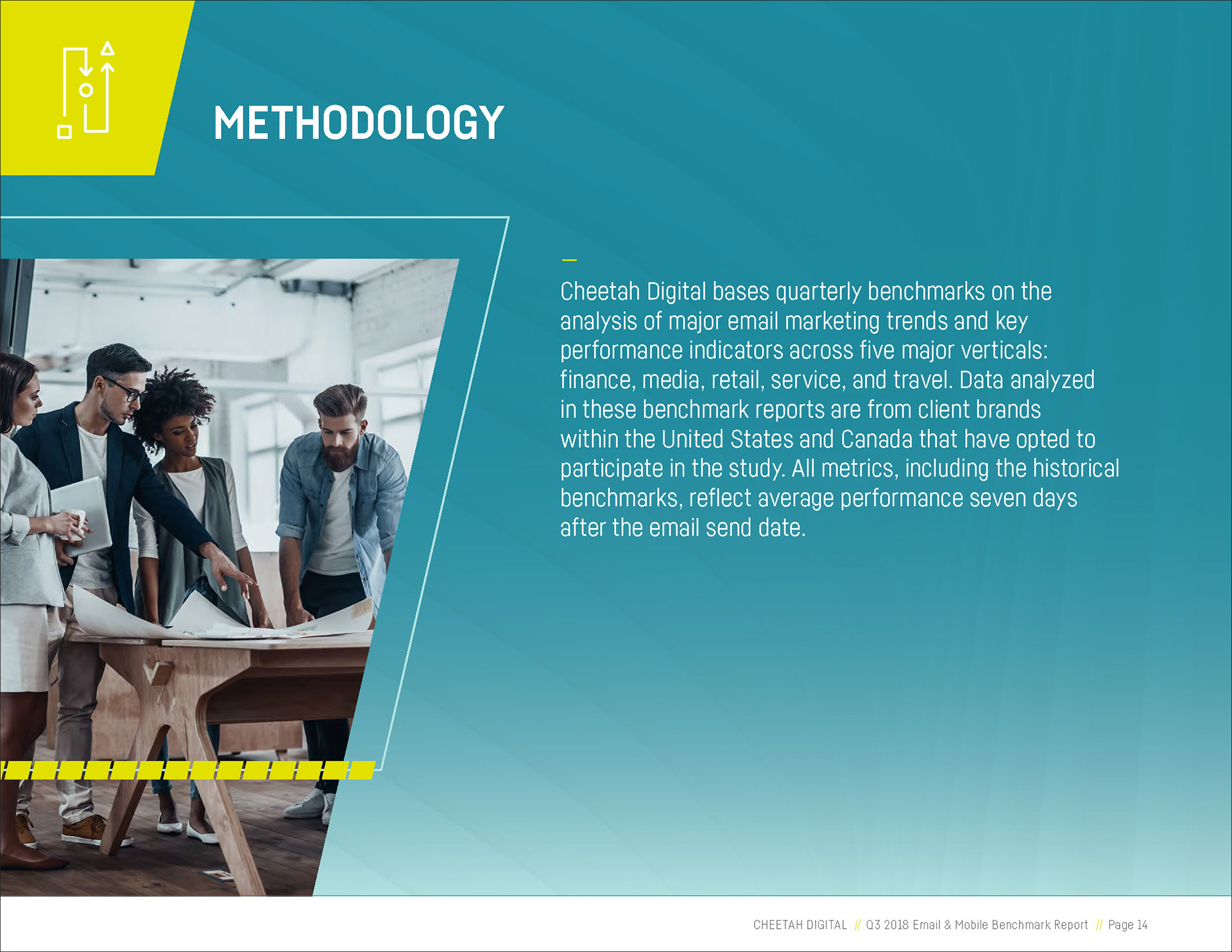 METHODOLOGY

Cheetah Digital bases quarterly benchmarks on the analysis of major email marketing trends and key performance indicators across five major verticals: finance, media, retail, service, and travel. Data analyzed in these benchmark reports are from client brands within the United States and Canada that have opted to participate in the study. All metrics, including the historical benchmarks, reflect average performance seven days after the email send date.

CHEETAH DIGITAL // Q3 2018 Email & Mobile Benchmark Report // Page 14